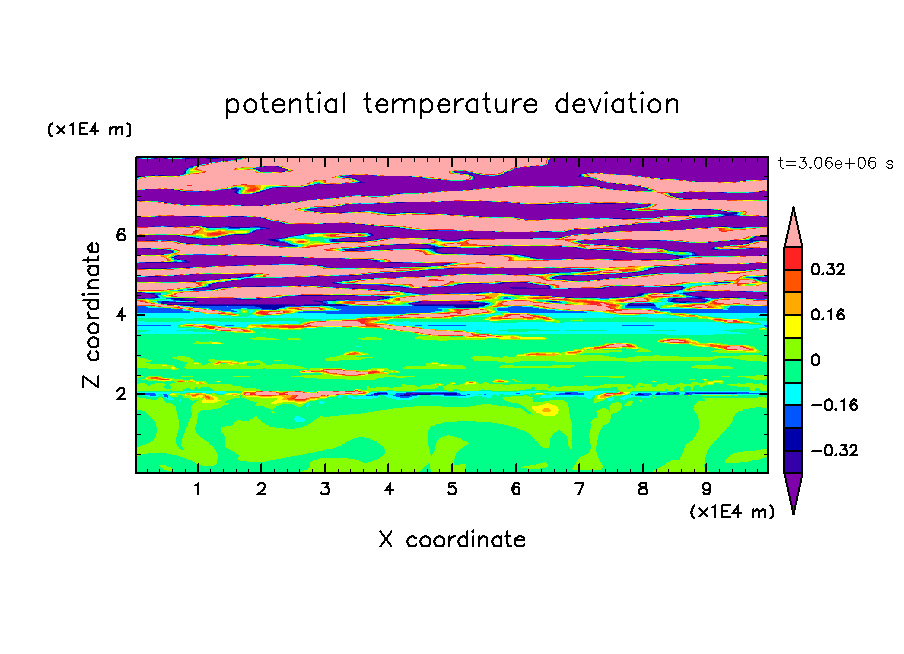 potential temperature deviation

(x1E4 m)

t=3.06e+06 s

Z coordinate

6
4
2

0.32
0.16
0
−0.16
−0.32

1 2 3 4 5 6 7 8 9

(x1E4 m)

X coordinate